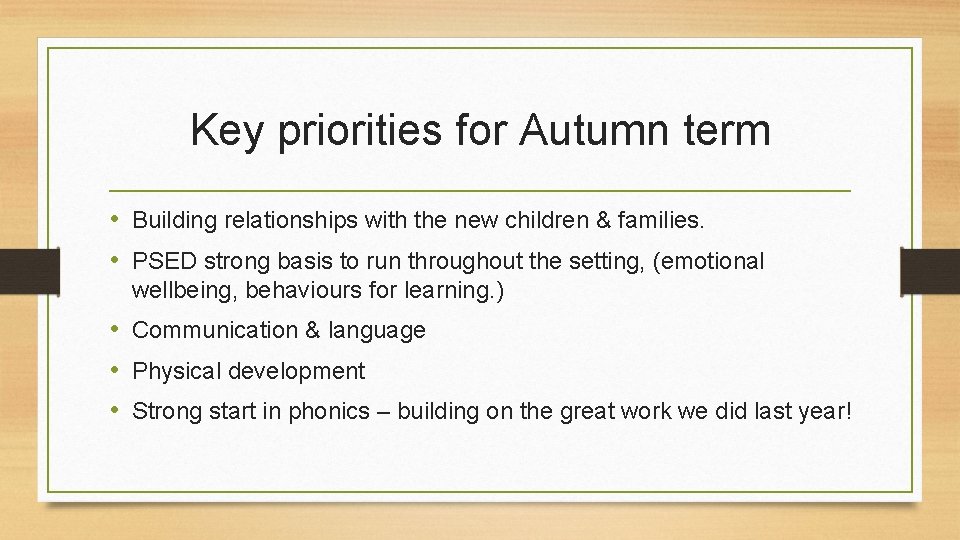 Key priorities for Autumn term

• Building relationships with the new children & families.
• PSED strong basis to run throughout the setting, (emotional wellbeing, behaviours for learning.)
• Communication & language
• Physical development
• Strong start in phonics – building on the great work we did last year!